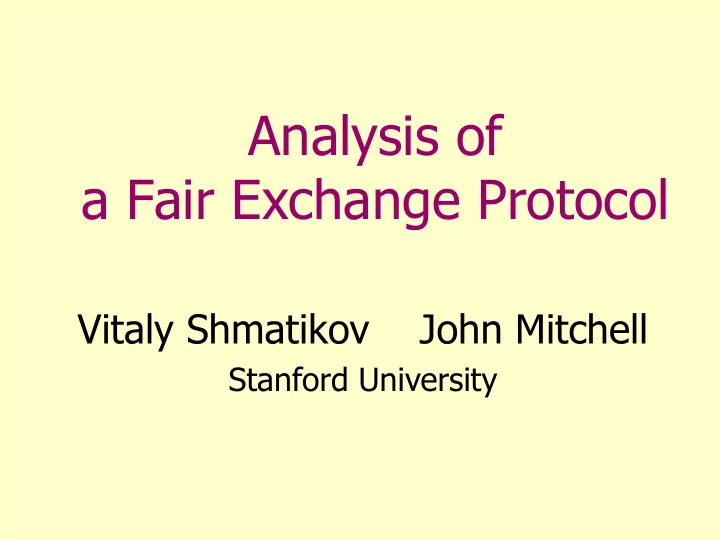 Analysis of
a Fair Exchange Protocol

Vitaly Shmatikov John Mitchell
Stanford University